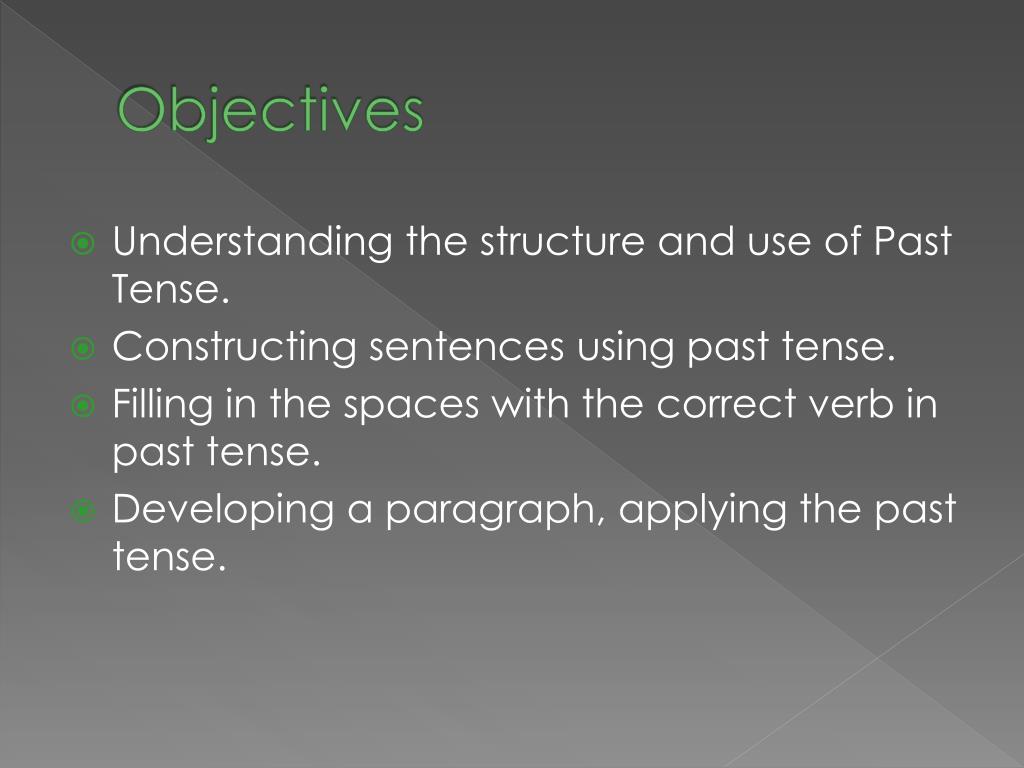 Objectives

Understanding the structure and use of Past Tense.

Constructing sentences using past tense.

Filling in the spaces with the correct verb in past tense.

Developing a paragraph, applying the past tense.